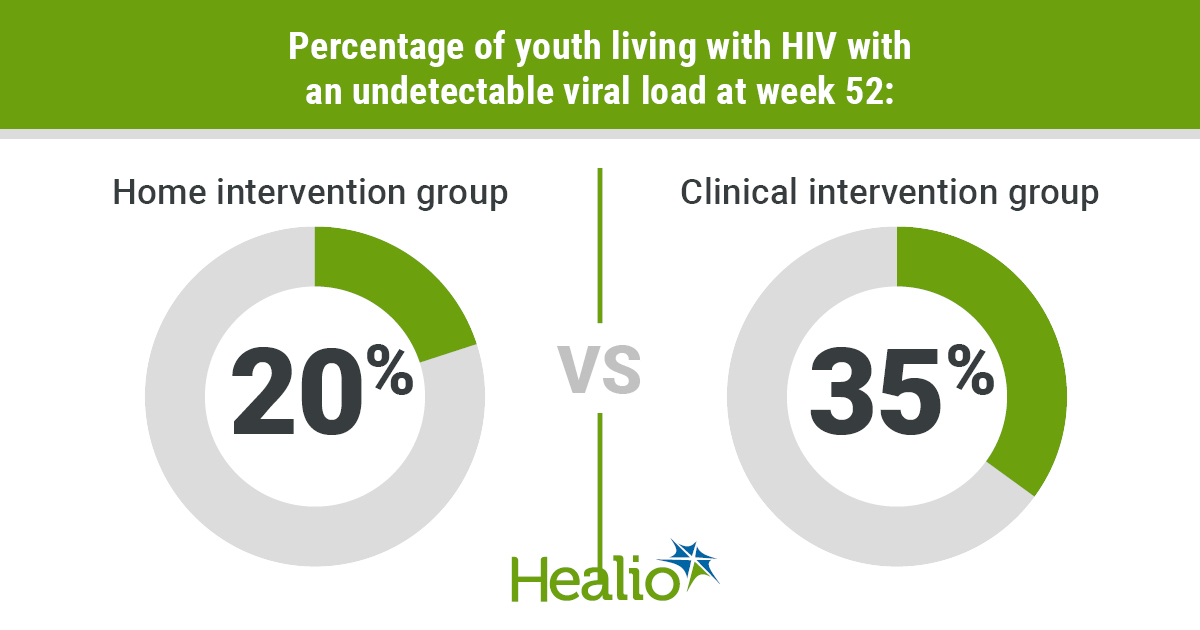 Percentage of youth living with HIV with an undetectable viral load at week 52:

Home intervention group

20%

VS

Clinical intervention group

35%

Healio